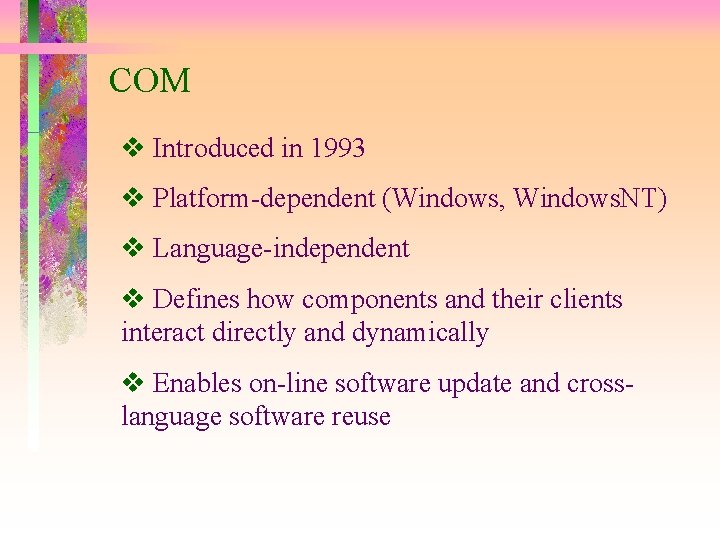 COM

❖ Introduced in 1993

❖ Platform-dependent (Windows, WindowsNT)

❖ Language-independent

❖ Defines how components and their clients interact directly and dynamically

❖ Enables on-line software update and cross-language software reuse